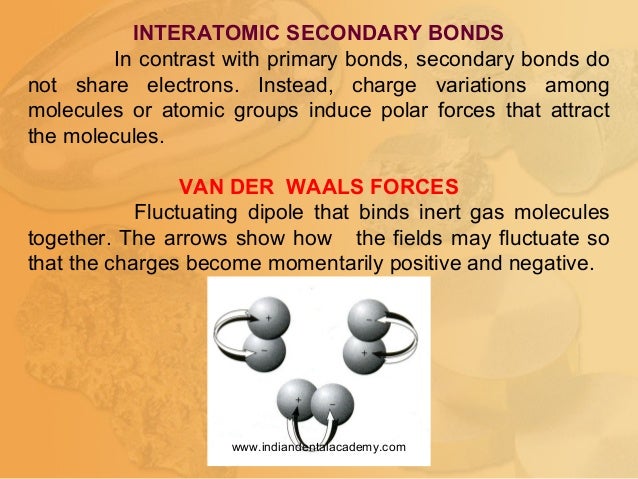 INTERATOMIC SECONDARY BONDS

In contrast with primary bonds, secondary bonds do not share electrons. Instead, charge variations among molecules or atomic groups induce polar forces that attract the molecules.

VAN DER WAALS FORCES

Fluctuating dipole that binds inert gas molecules together. The arrows show how the fields may fluctuate so that the charges become momentarily positive and negative.

+
−
−
+
+
−

www.indiandentalacademy.com